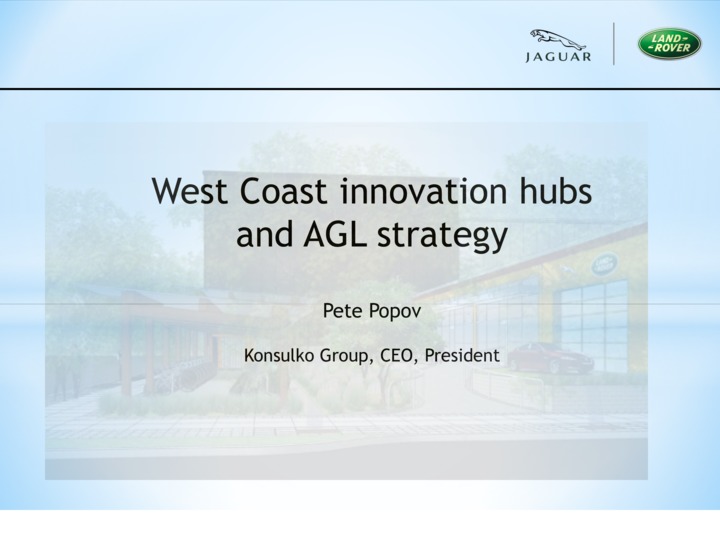 JAGUAR

LAND-ROVER

West Coast innovation hubs and AGL strategy

Pete Popov

Konsulko Group, CEO, President